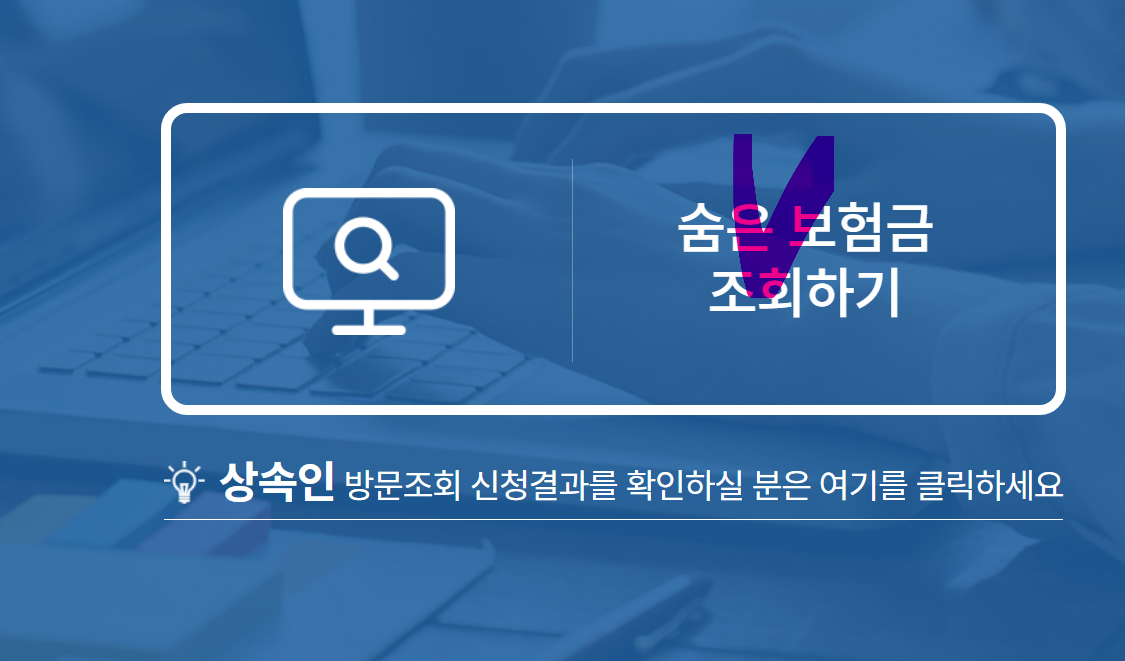 숨은 보험금
조회하기

상속인 방문조회 신청결과를 확인하실 분은 여기를 클릭하세요